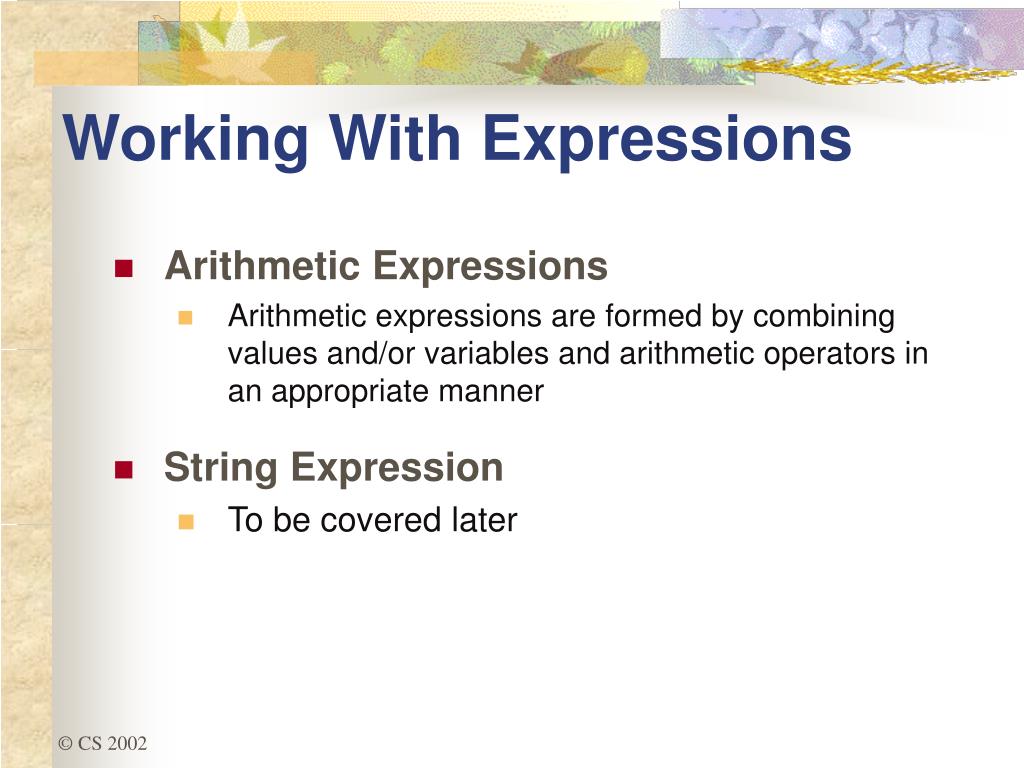 Working With Expressions

Arithmetic Expressions

Arithmetic expressions are formed by combining values and/or variables and arithmetic operators in an appropriate manner

String Expression

To be covered later

© CS 2002